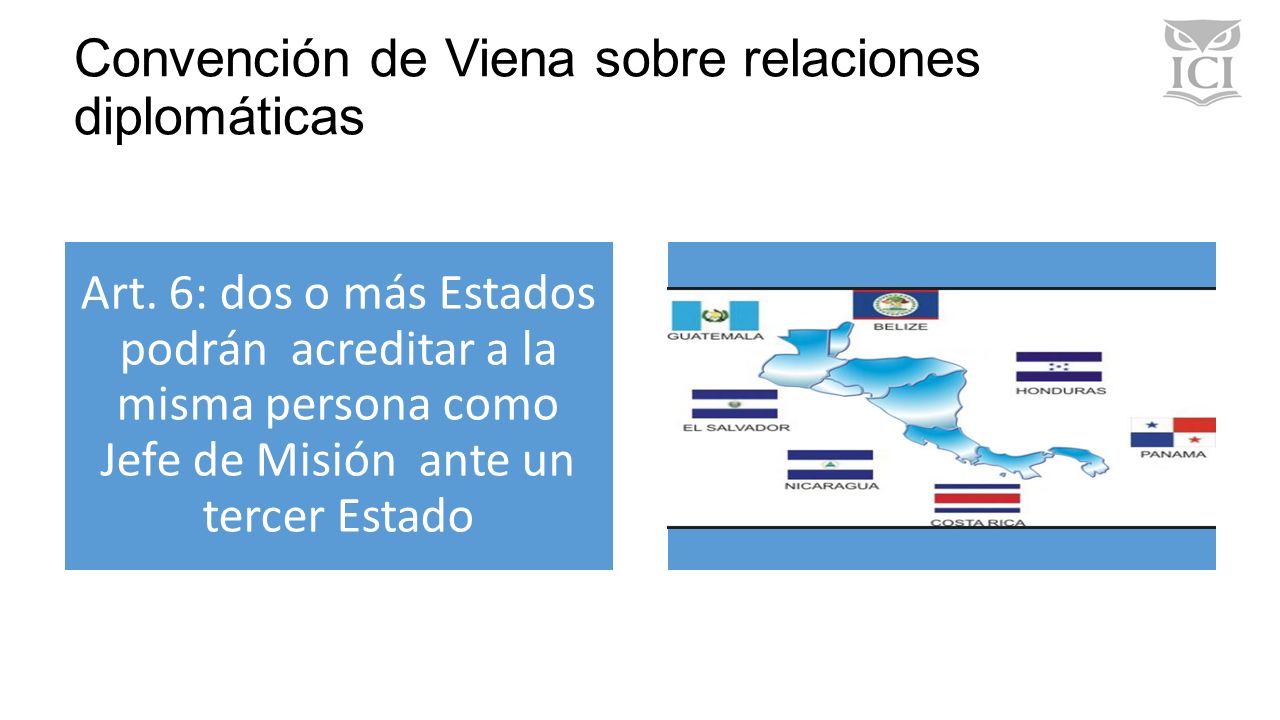 Convención de Viena sobre relaciones diplomáticas

ICI

Art. 6: dos o más Estados podrán acreditar a la misma persona como Jefe de Misión ante un tercer Estado

GUATEMALA
BELIZE
HONDURAS
EL SALVADOR
PANAMA
NICARAGUA
COSTA RICA